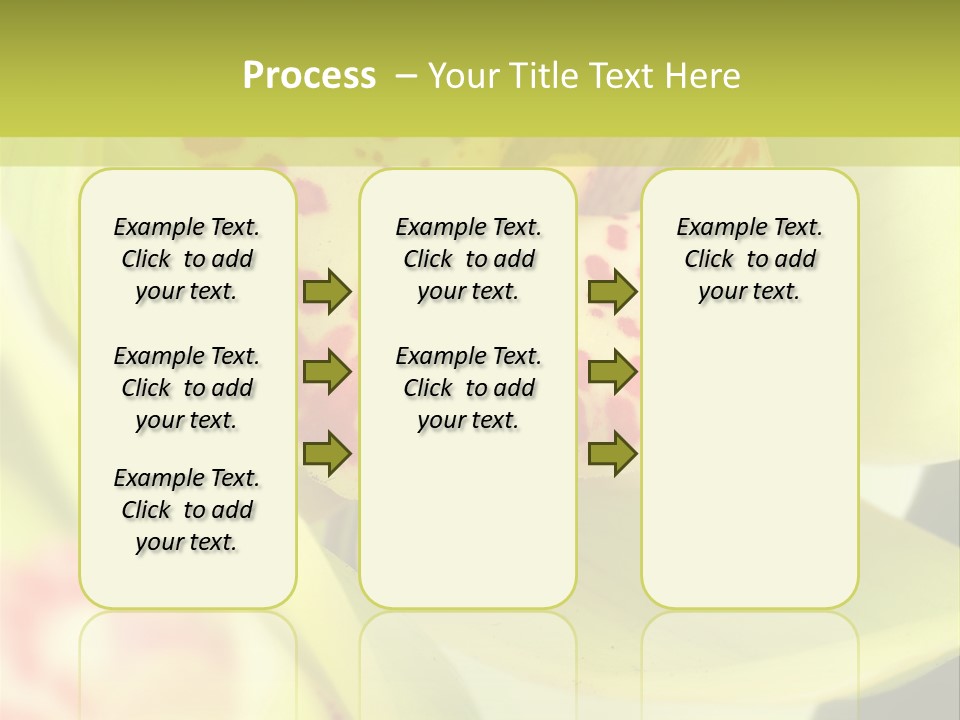 Process – Your Title Text Here

Example Text. Click to add your text.

Example Text. Click to add your text.

Example Text. Click to add your text.

Example Text. Click to add your text.

Example Text. Click to add your text.

Example Text. Click to add your text.